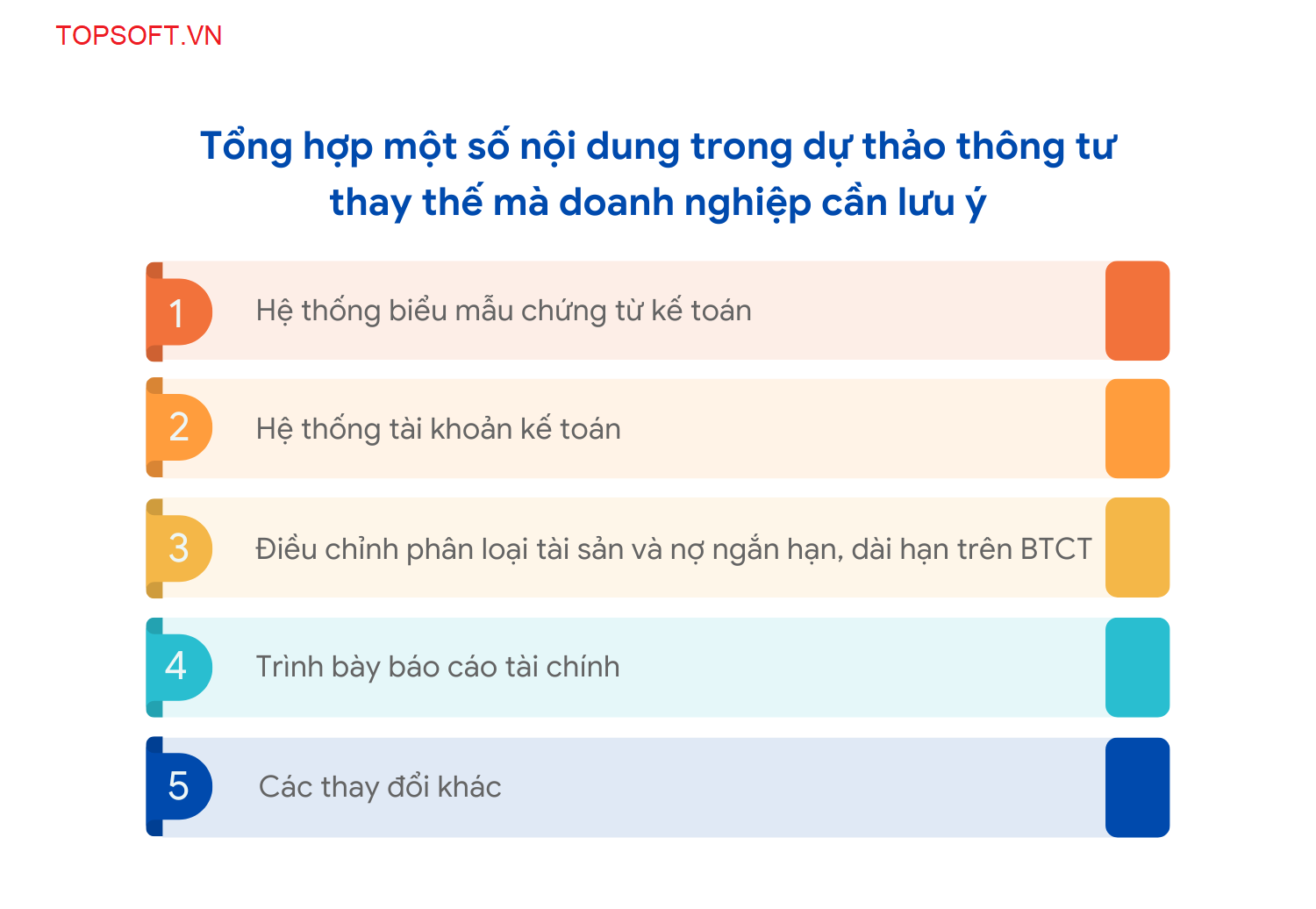 TOPSOFT.VN

Tổng hợp một số nội dung trong dự thảo thông tư thay thế mà doanh nghiệp cần lưu ý

1 Hệ thống biểu mẫu chứng từ kế toán

2 Hệ thống tài khoản kế toán

3 Điều chỉnh phân loại tài sản và nợ ngắn hạn, dài hạn trên BTCT

4 Trình bày báo cáo tài chính

5 Các thay đổi khác